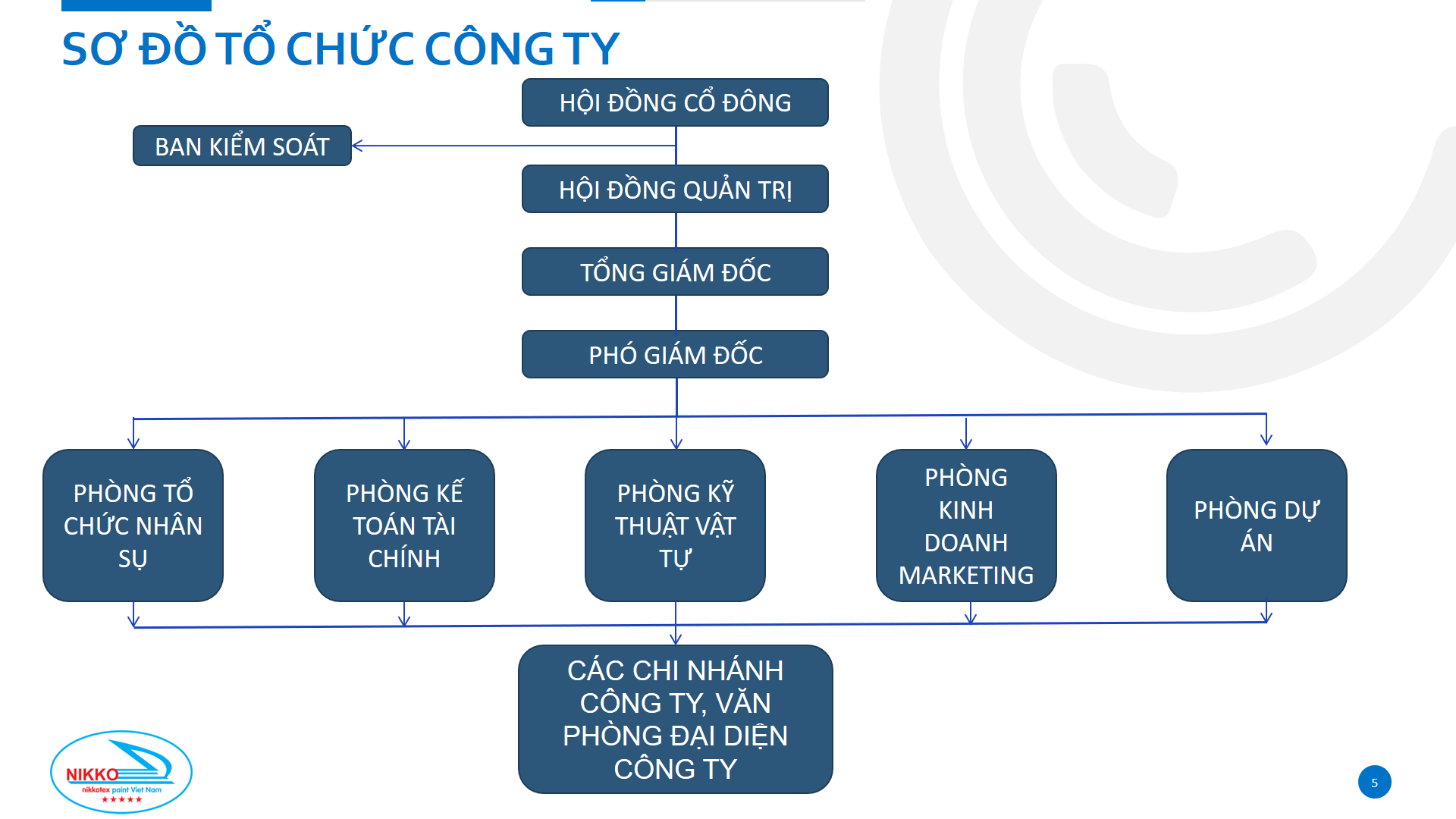 SƠ ĐỒ TỔ CHỨC CÔNG TY

HỘI ĐỒNG CỔ ĐÔNG

BAN KIỂM SOÁT

HỘI ĐỒNG QUẢN TRỊ

TỔNG GIÁM ĐỐC

PHÓ GIÁM ĐỐC

PHÒNG TỔ CHỨC NHÂN SỰ

PHÒNG KẾ TOÁN TÀI CHÍNH

PHÒNG KỸ THUẬT VẬT TỰ

PHÒNG KINH DOANH MARKETING

PHÒNG DỰ ÁN

CÁC CHI NHÁNH CÔNG TY, VĂN PHÒNG ĐẠI DIỆN CÔNG TY

NIKKO
nikkotex paint Viet Nam
★★★★★

5